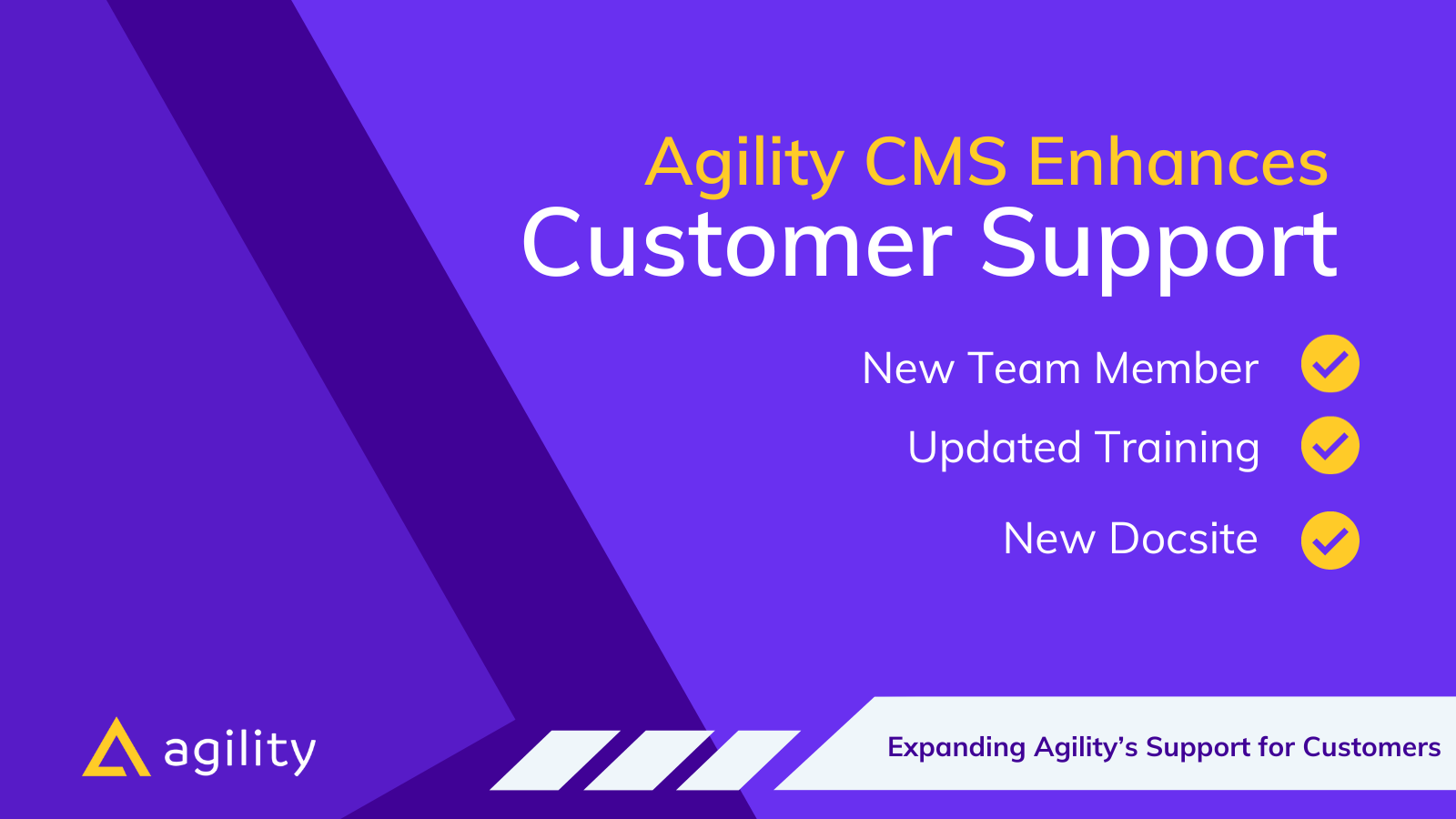 Agility CMS Enhances
Customer Support

New Team Member

Updated Training

New Docsite

agility

Expanding Agility's Support for Customers